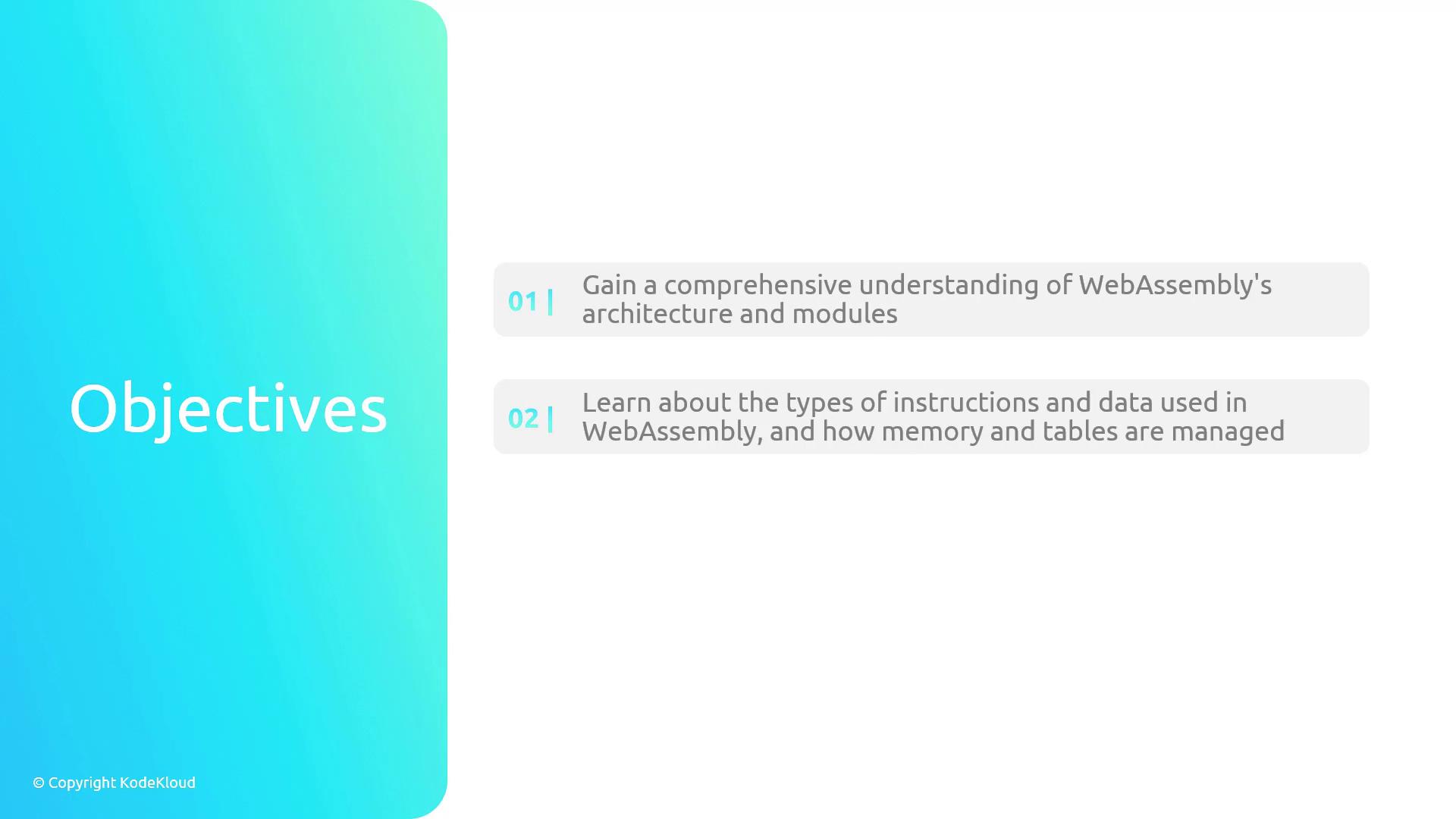 Objectives

01 | Gain a comprehensive understanding of WebAssembly's architecture and modules

02 | Learn about the types of instructions and data used in WebAssembly, and how memory and tables are managed

© Copyright KodeKloud